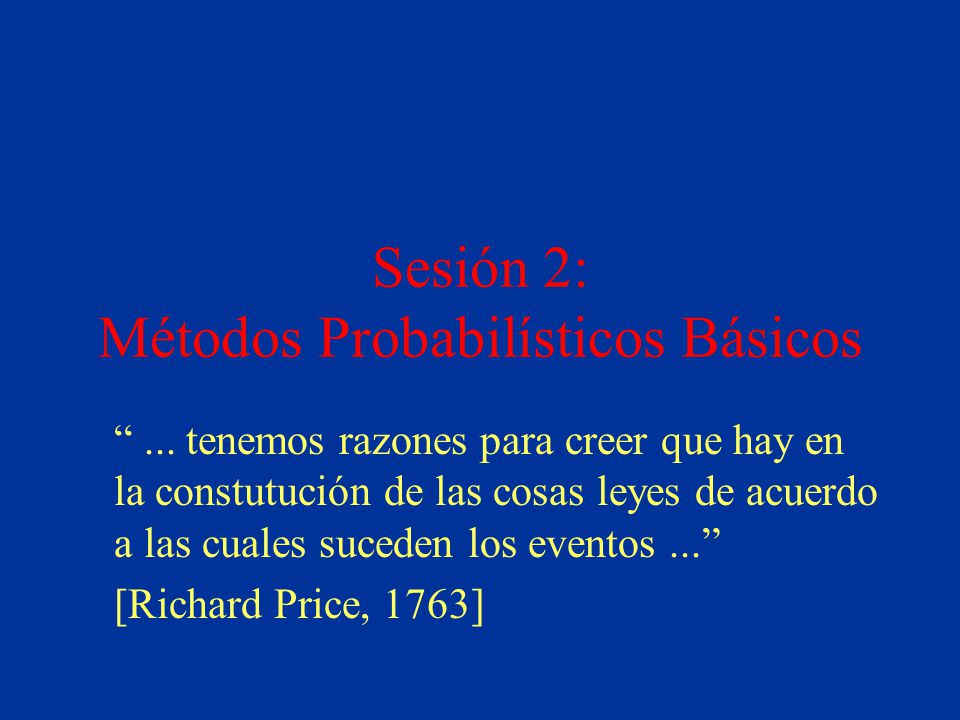 Sesión 2:
Métodos Probabilísticos Básicos

“ ... tenemos razones para creer que hay en la constutución de las cosas leyes de acuerdo a las cuales suceden los eventos ...”

[Richard Price, 1763]